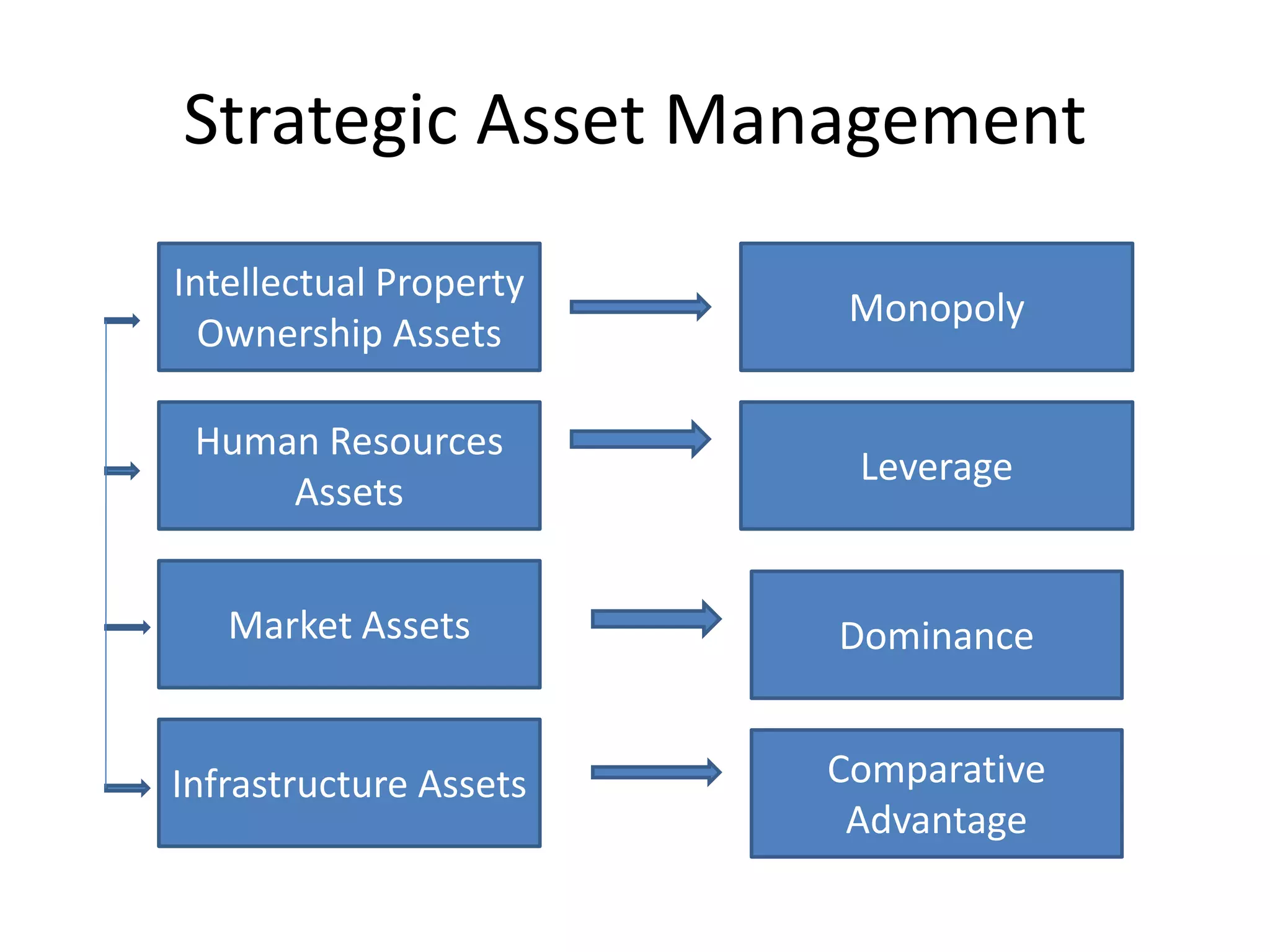 Strategic Asset Management

Intellectual Property Ownership Assets

Monopoly

Human Resources Assets

Leverage

Market Assets

Dominance

Infrastructure Assets

Comparative Advantage